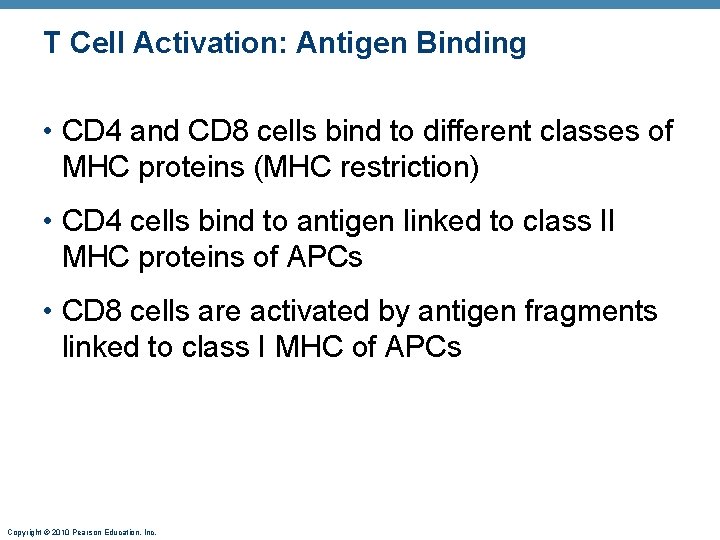 T Cell Activation: Antigen Binding

• CD4 and CD8 cells bind to different classes of MHC proteins (MHC restriction)

• CD4 cells bind to antigen linked to class II MHC proteins of APCs

• CD8 cells are activated by antigen fragments linked to class I MHC of APCs

Copyright © 2010 Pearson Education, Inc.